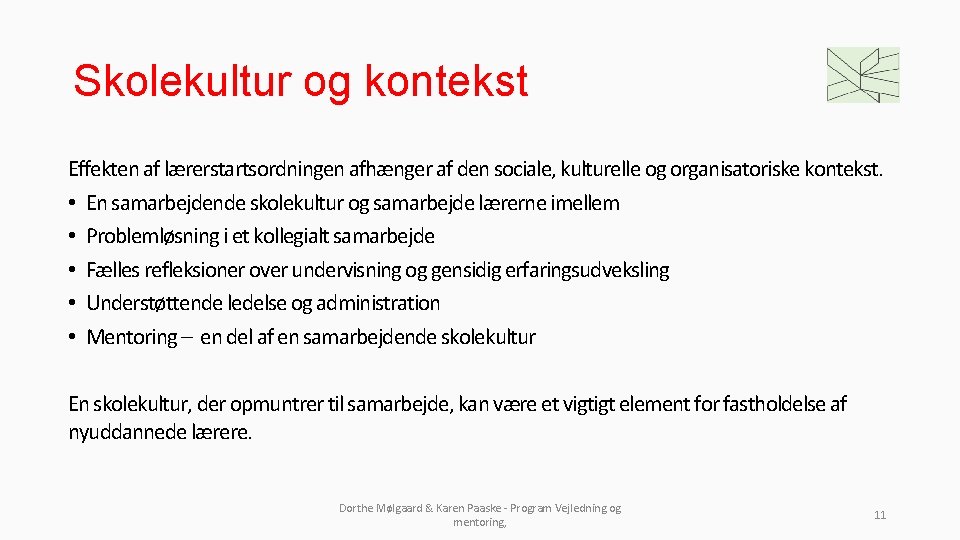 Skolekultur og kontekst

Effekten af lærerstartsordningen afhænger af den sociale, kulturelle og organisatoriske kontekst.

• En samarbejdende skolekultur og samarbejde lærerne imellem
• Problemløsning i et kollegialt samarbejde
• Fælles refleksioner over undervisning og gensidig erfaringsudveksling
• Understøttende ledelse og administration
• Mentoring – en del af en samarbejdende skolekultur

En skolekultur, der opmuntrer til samarbejde, kan være et vigtigt element for fastholdelse af nyuddannede lærere.

Dorthe Mølgaard & Karen Paaske - Program Vejledning og mentoring,

11